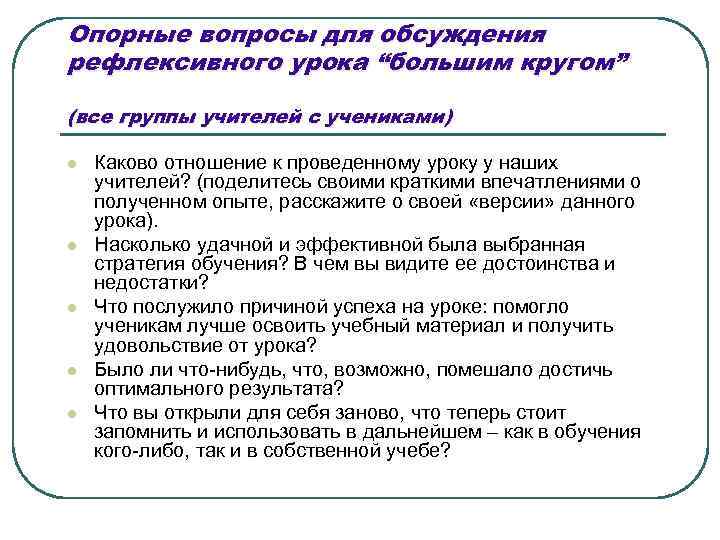 Опорные вопросы для обсуждения рефлексивного урока “большим кругом”

(все группы учителей с учениками)

- Каково отношение к проведенному уроку у наших учителей? (поделитесь своими краткими впечатлениями о полученном опыте, расскажите о своей «версии» данного урока).
- Насколько удачной и эффективной была выбранная стратегия обучения? В чем вы видите ее достоинства и недостатки?
- Что послужило причиной успеха на уроке: помогло ученикам лучше освоить учебный материал и получить удовольствие от урока?
- Было ли что-нибудь, что, возможно, помешало достичь оптимального результата?
- Что вы открыли для себя заново, что теперь стоит запомнить и использовать в дальнейшем – как в обучения кого-либо, так и в собственной учебе?